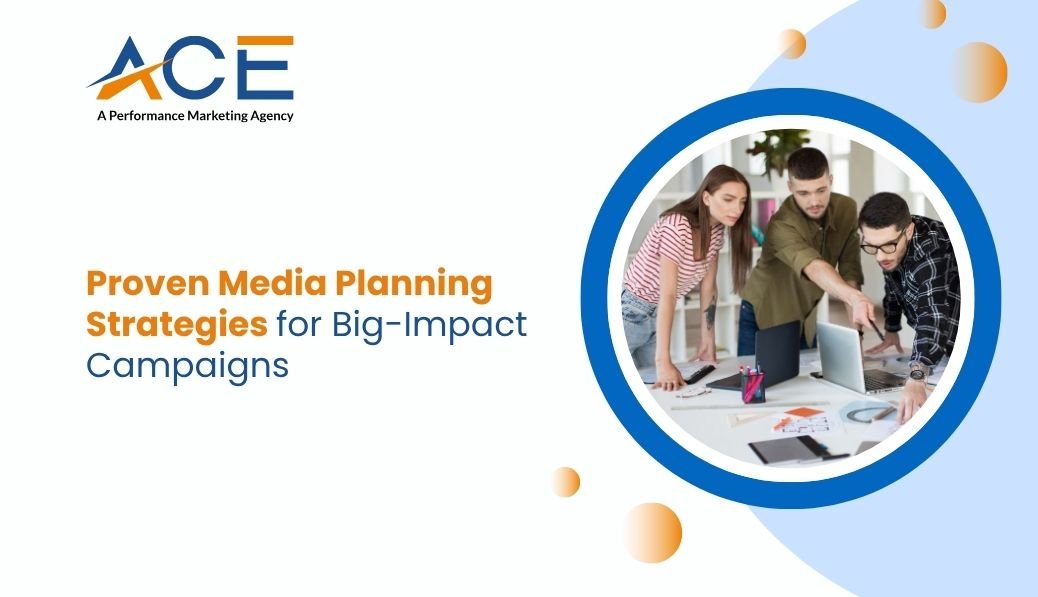 ACE
A Performance Marketing Agency

Proven Media Planning Strategies for Big-Impact Campaigns